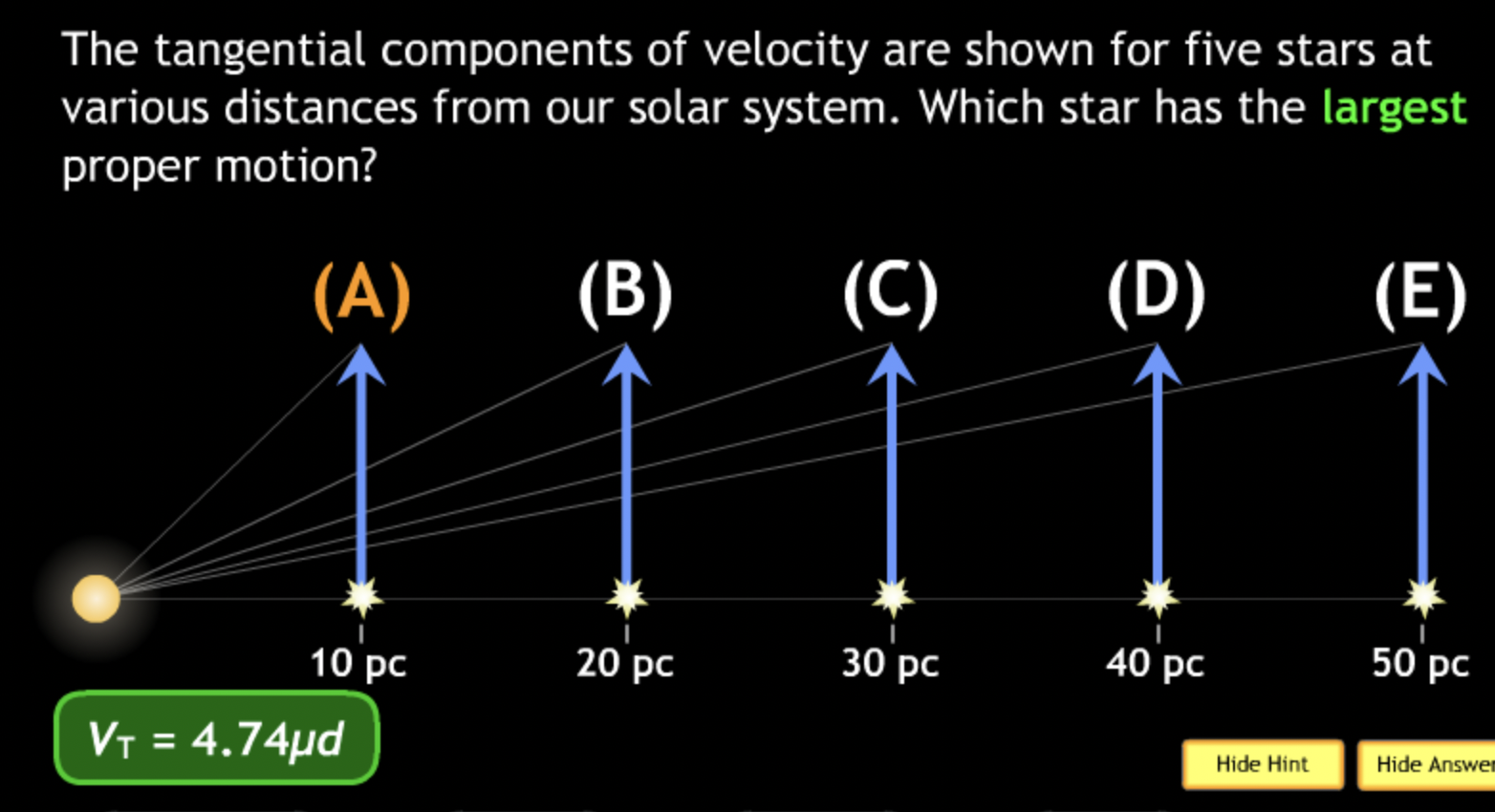 The tangential components of velocity are shown for five stars at various distances from our solar system. Which star has the largest proper motion?

(A) (B) (C) (D) (E)

10 pc 20 pc 30 pc 40 pc 50 pc

$V_T = 4.74\mu d$

Hide Hint Hide Answer